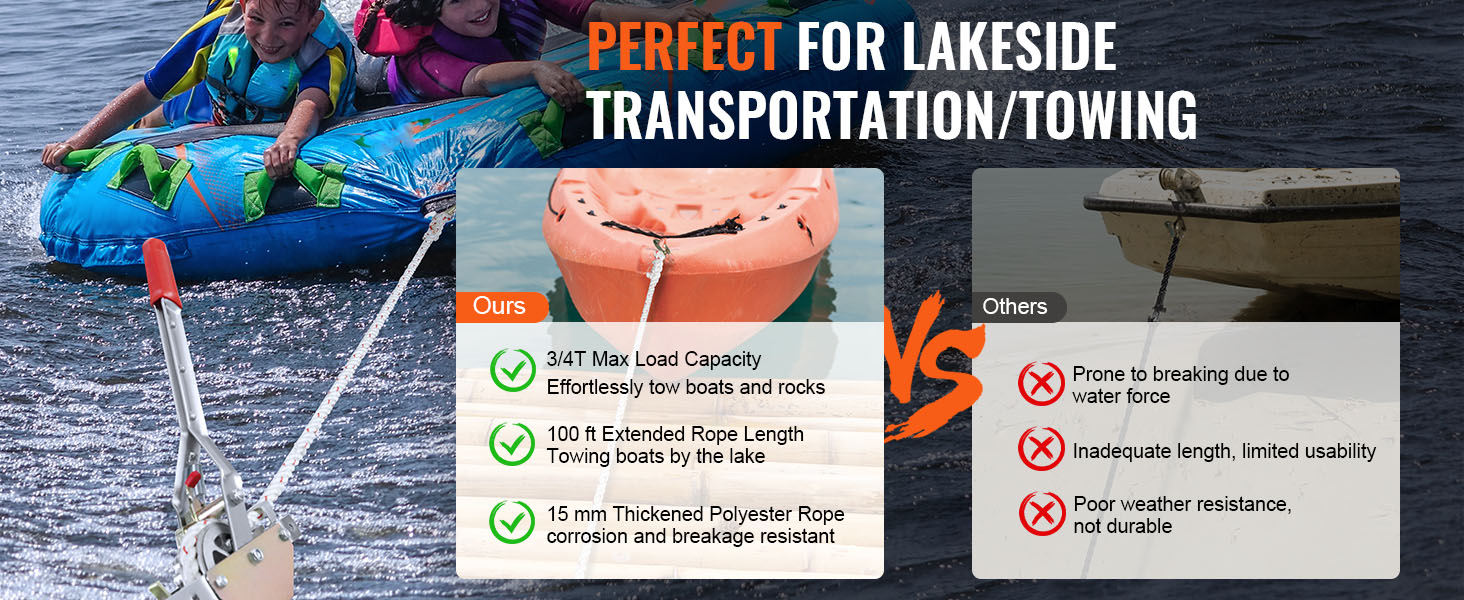 PERFECT FOR LAKESIDE TRANSPORTATION/TOWING

Ours

3/4T Max Load Capacity
Effortlessly tow boats and rocks

100 ft Extended Rope Length
Towing boats by the lake

15 mm Thickened Polyester Rope
corrosion and breakage resistant

VS

Others

Prone to breaking due to water force

Inadequate length, limited usability

Poor weather resistance, not durable